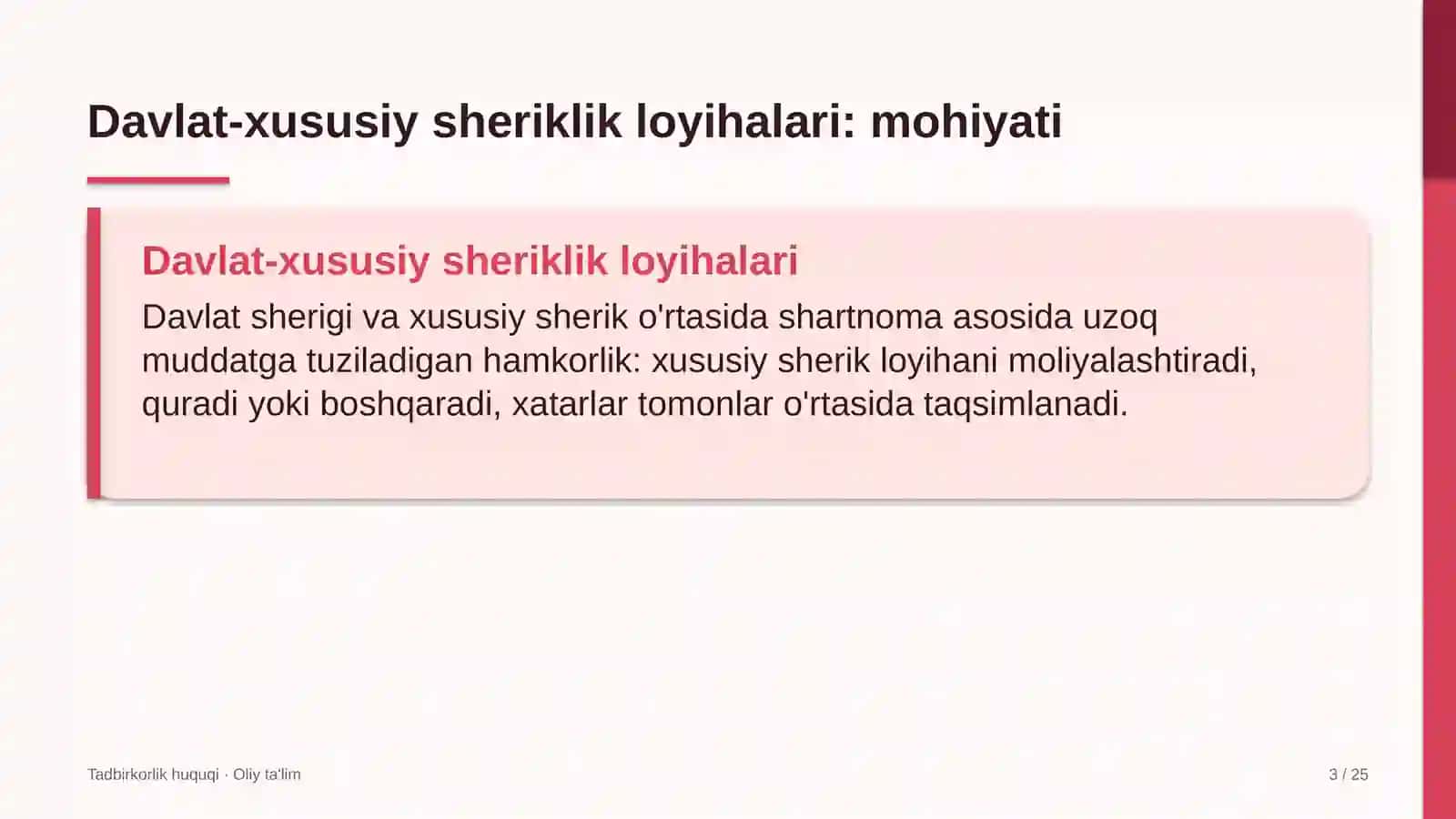 Davlat-xususiy sheriklik loyihalari: mohiyati

Davlat-xususiy sheriklik loyihalari

Davlat sherigi va xususiy sherik o'rtasida shartnoma asosida uzoq muddatga tuziladigan hamkorlik: xususiy sherik loyihani moliyalashtiradi, quradi yoki boshqaradi, xatarlar tomonlar o'rtasida taqsimlanadi.

Tadbirkorlik huquqi · Oliy ta'lim

3 / 25